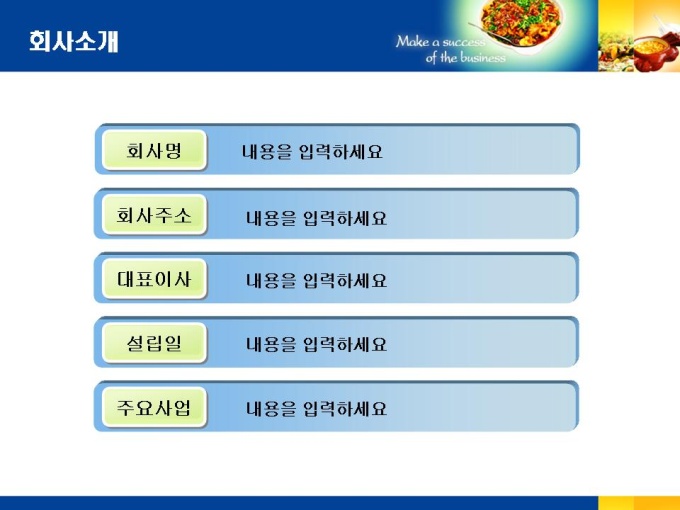 회사소개

Make a success of the business

회사명 내용을 입력하세요

회사주소 내용을 입력하세요

대표이사 내용을 입력하세요

설립일 내용을 입력하세요

주요사업 내용을 입력하세요